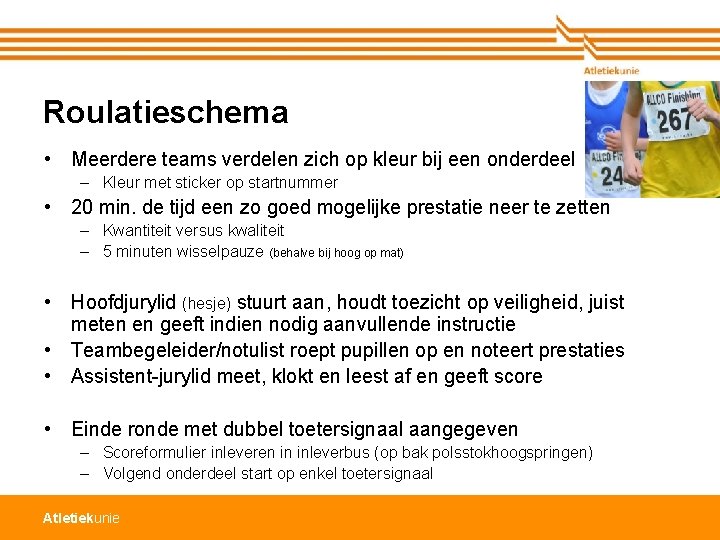 Atletiekunie

ALLCO Finishing 267

ALLCO Fi 24

Roulatieschema

• Meerdere teams verdelen zich op kleur bij een onderdeel
– Kleur met sticker op startnummer
• 20 min. de tijd een zo goed mogelijke prestatie neer te zetten
– Kwantiteit versus kwaliteit
– 5 minuten wisselpauze (behalve bij hoog op mat)

• Hoofdjurylid (hesje) stuurt aan, houdt toezicht op veiligheid, juist meten en geeft indien nodig aanvullende instructie
• Teambegeleider/notulist roept pupillen op en noteert prestaties
• Assistent-jurylid meet, klokt en leest af en geeft score

• Einde ronde met dubbel toetersignaal aangegeven
– Scoreformulier inleveren in inleverbus (op bak polsstokhoogspringen)
– Volgend onderdeel start op enkel toetersignaal

Atletiekunie